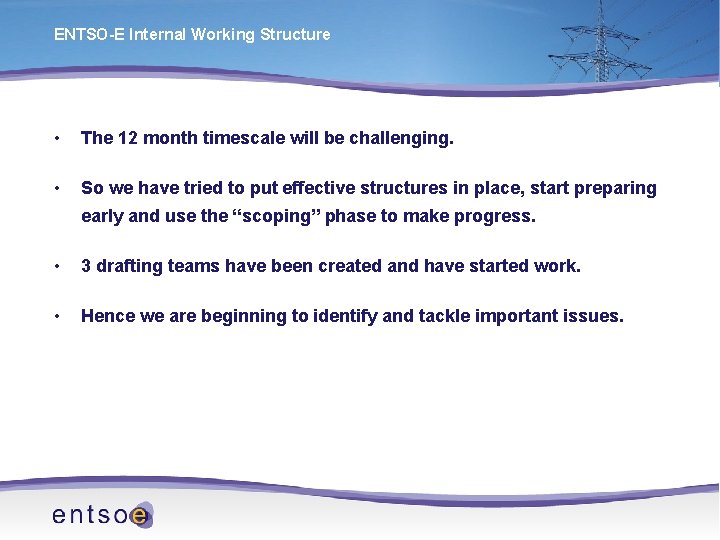 ENTSO-E Internal Working Structure

• The 12 month timescale will be challenging.

• So we have tried to put effective structures in place, start preparing early and use the “scoping” phase to make progress.

• 3 drafting teams have been created and have started work.

• Hence we are beginning to identify and tackle important issues.

entsoe